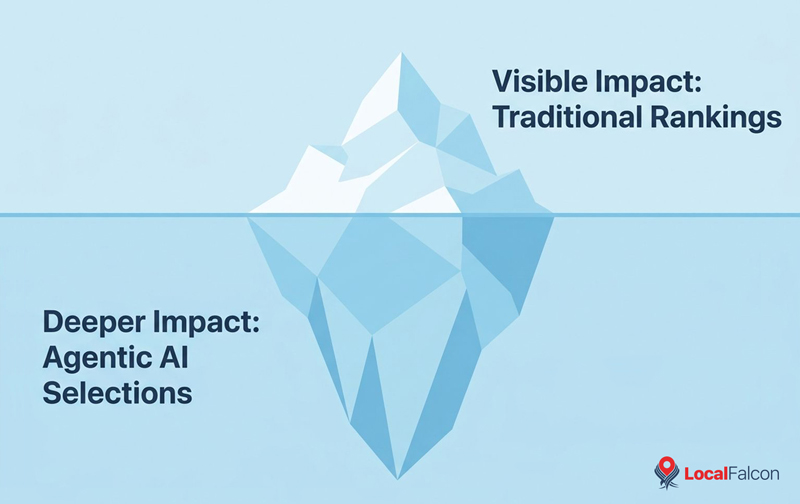 Visible Impact:
Traditional Rankings

Deeper Impact:
Agentic AI
Selections

LocalFalcon